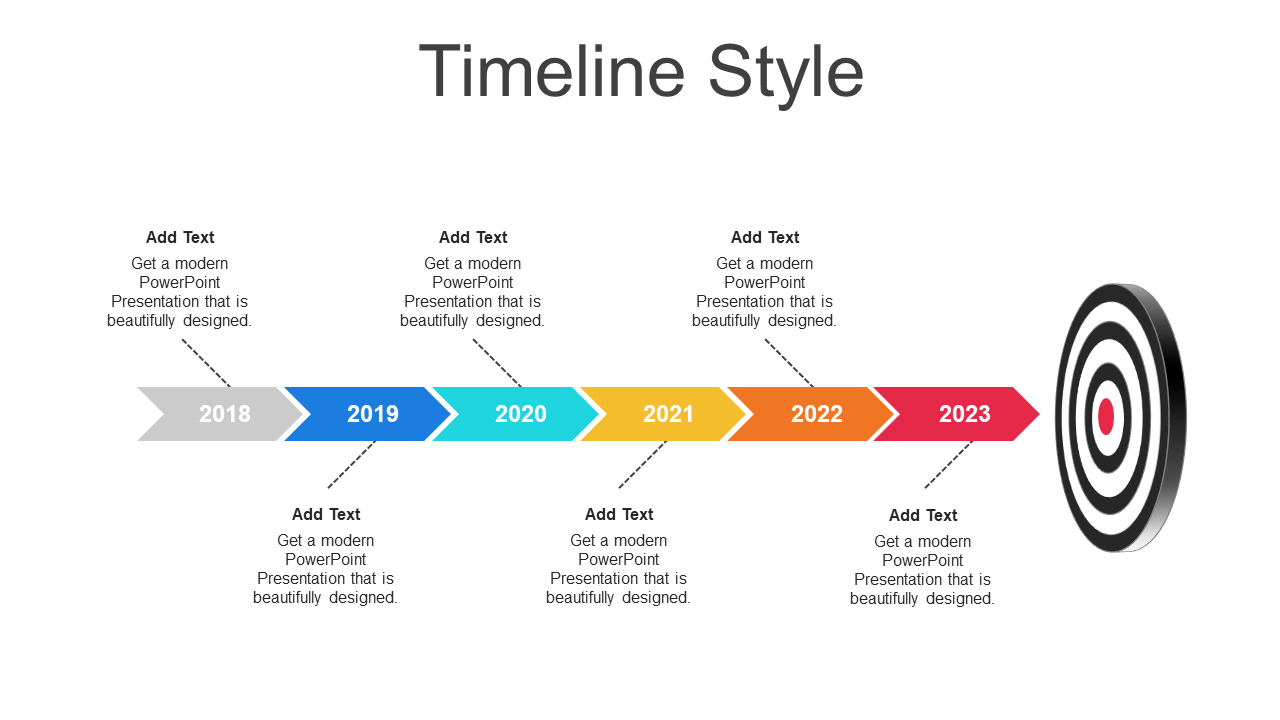 Timeline Style

Add Text
Get a modern PowerPoint Presentation that is beautifully designed.

Add Text
Get a modern PowerPoint Presentation that is beautifully designed.

Add Text
Get a modern PowerPoint Presentation that is beautifully designed.

2018
2019
2020
2021
2022
2023

Add Text
Get a modern PowerPoint Presentation that is beautifully designed.

Add Text
Get a modern PowerPoint Presentation that is beautifully designed.

Add Text
Get a modern PowerPoint Presentation that is beautifully designed.